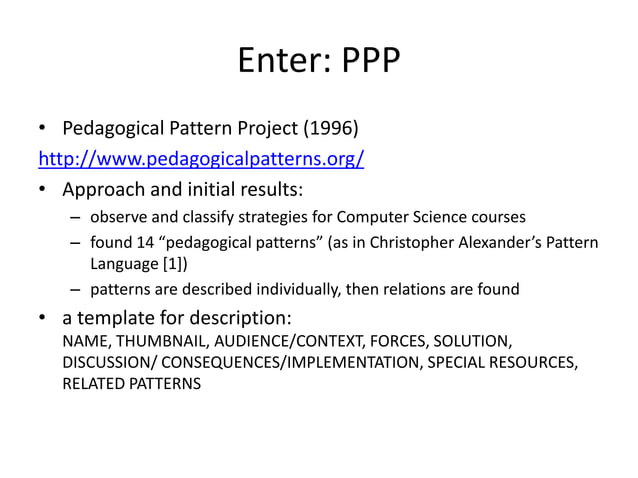 Enter: PPP

• Pedagogical Pattern Project (1996)

http://www.pedagogicalpatterns.org/

• Approach and initial results:
– observe and classify strategies for Computer Science courses
– found 14 “pedagogical patterns” (as in Christopher Alexander’s Pattern Language [1])
– patterns are described individually, then relations are found

• a template for description:
NAME, THUMBNAIL, AUDIENCE/CONTEXT, FORCES, SOLUTION, DISCUSSION/ CONSEQUENCES/IMPLEMENTATION, SPECIAL RESOURCES, RELATED PATTERNS